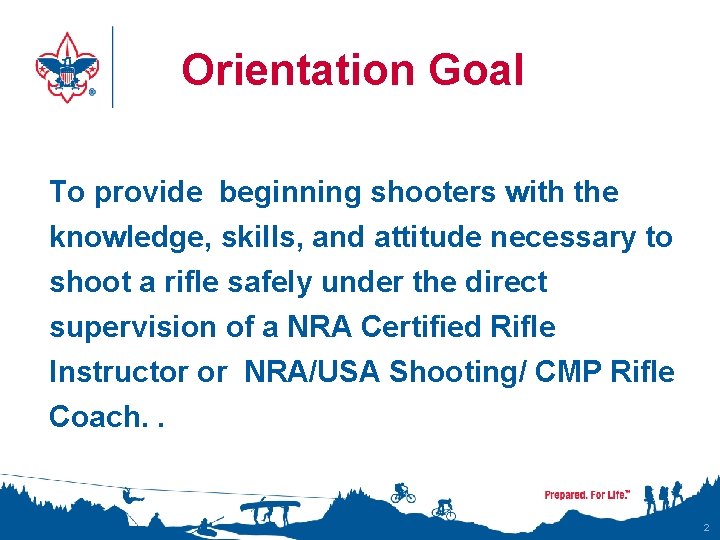 Orientation Goal

To provide beginning shooters with the knowledge, skills, and attitude necessary to shoot a rifle safely under the direct supervision of a NRA Certified Rifle Instructor or NRA/USA Shooting/ CMP Rifle Coach. .

Prepared. For Life.™

2